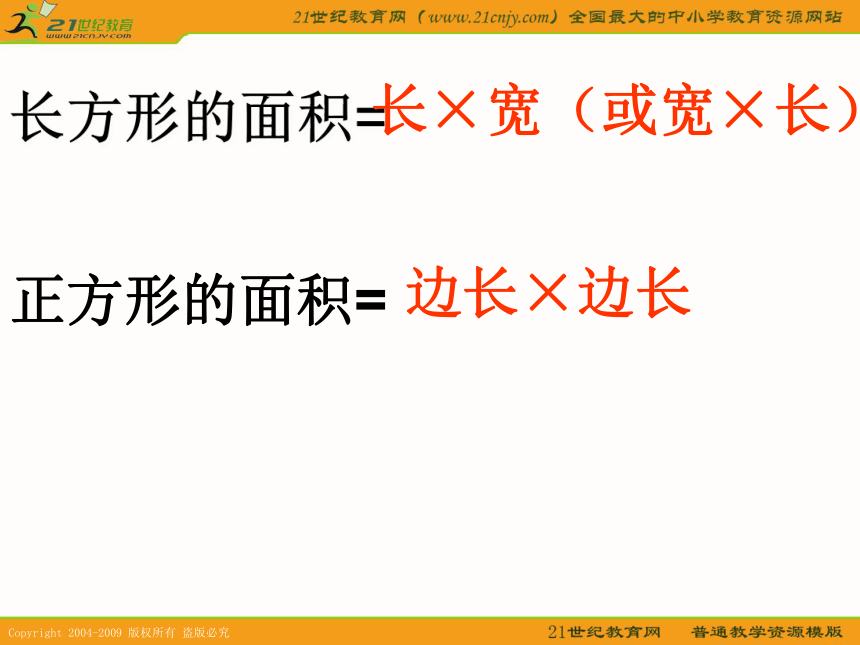 21世纪教育
www.21cnjy.com

21世纪教育网（www.21cnjy.com）全国最大的中小学教育资源网站

长方形的面积=长×宽（或宽×长）

正方形的面积= 边长×边长

Copyright 2004-2009 版权所有 盗版必究

21世纪教育网 普通教学资源模版